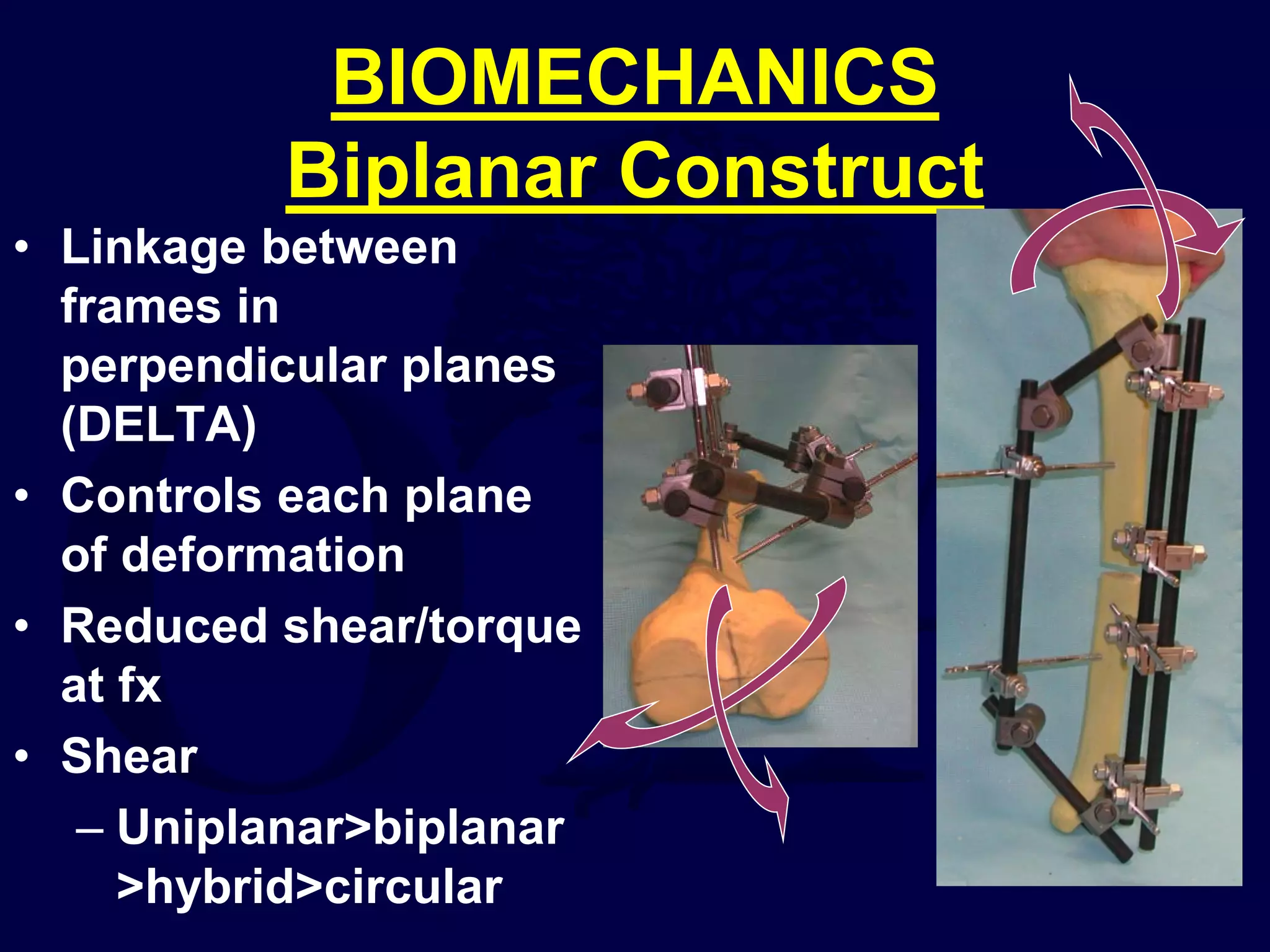 BIOMECHANICS
Biplanar Construct

• Linkage between frames in perpendicular planes (DELTA)
• Controls each plane of deformation
• Reduced shear/torque at fx
• Shear
– Uniplanar>biplanar >hybrid>circular